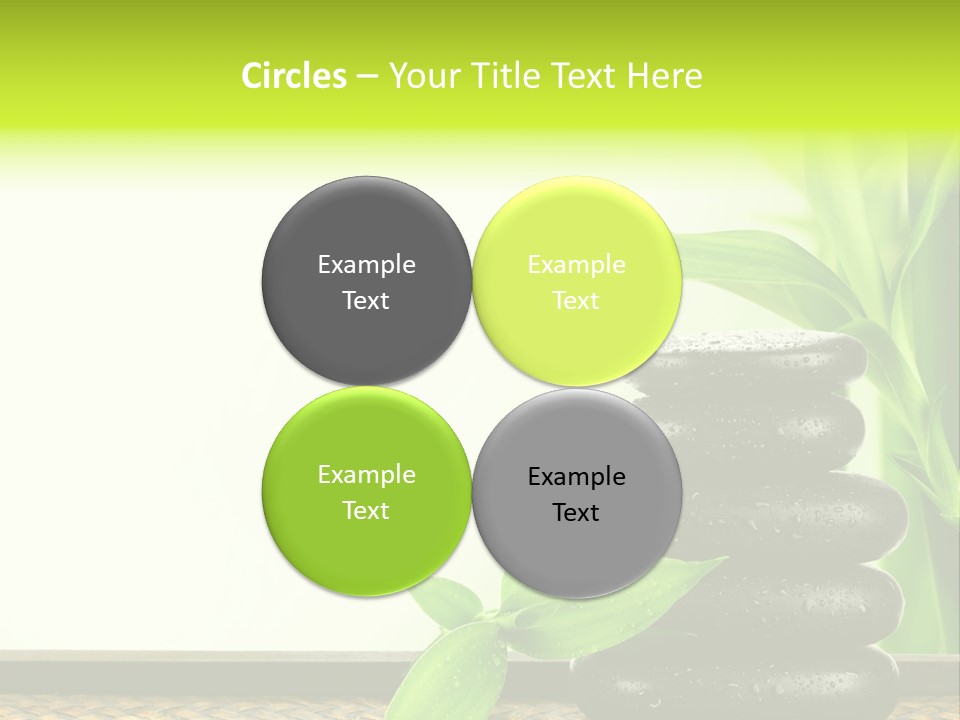 Circles – Your Title Text Here

Example Text

Example Text

Example Text

Example Text